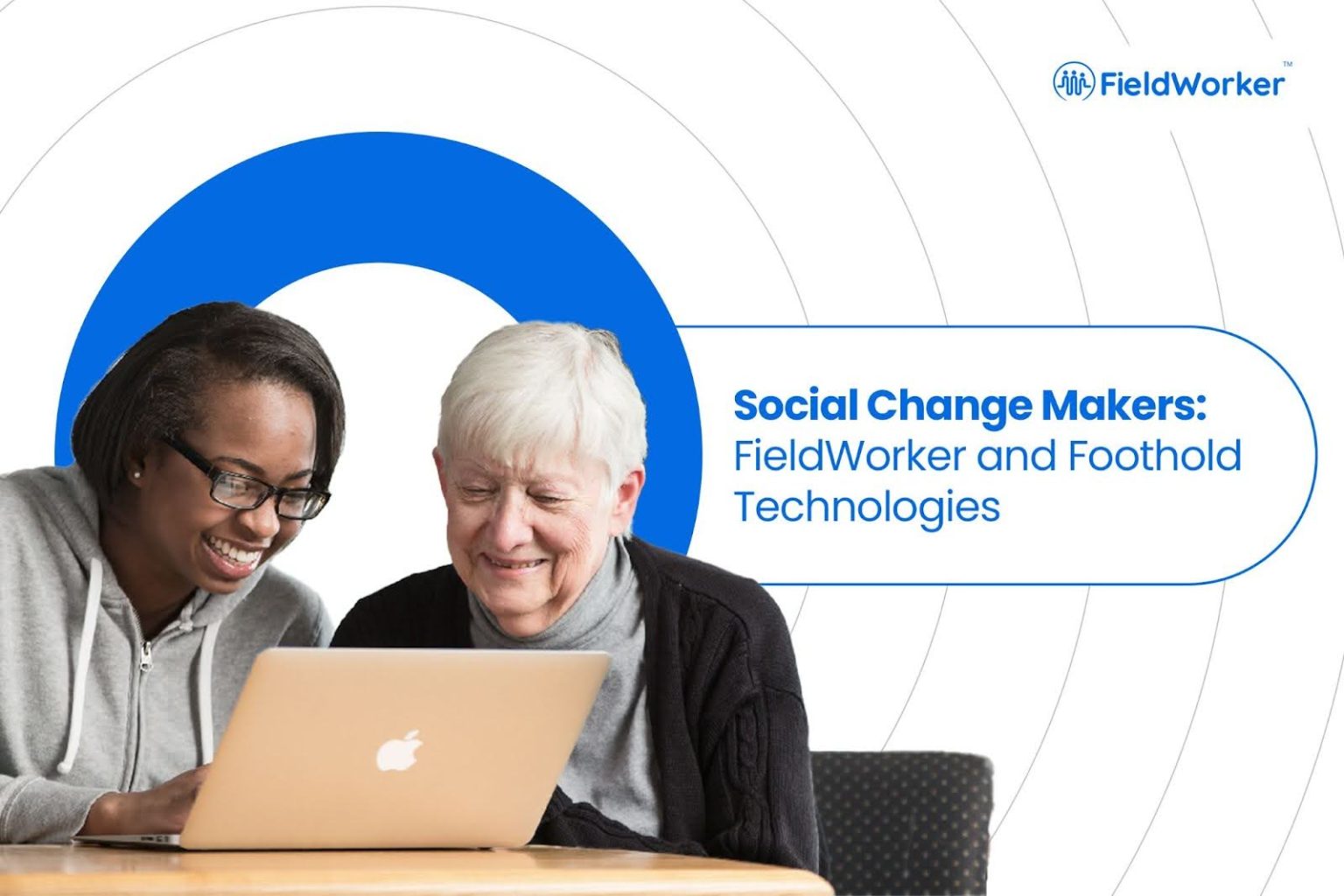 FieldWorker™

Social Change Makers: FieldWorker and Foothold Technologies